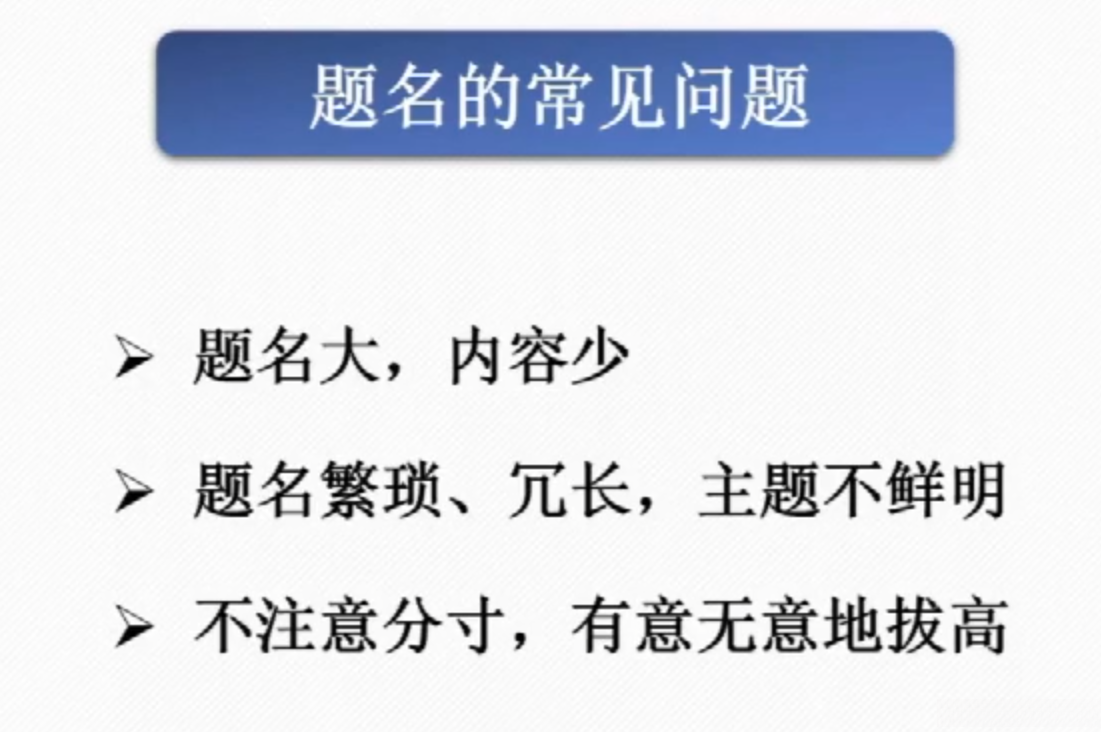 题名的常见问题

➢ 题名大，内容少

➢ 题名繁琐、冗长，主题不鲜明

➢ 不注意分寸，有意无意地拔高